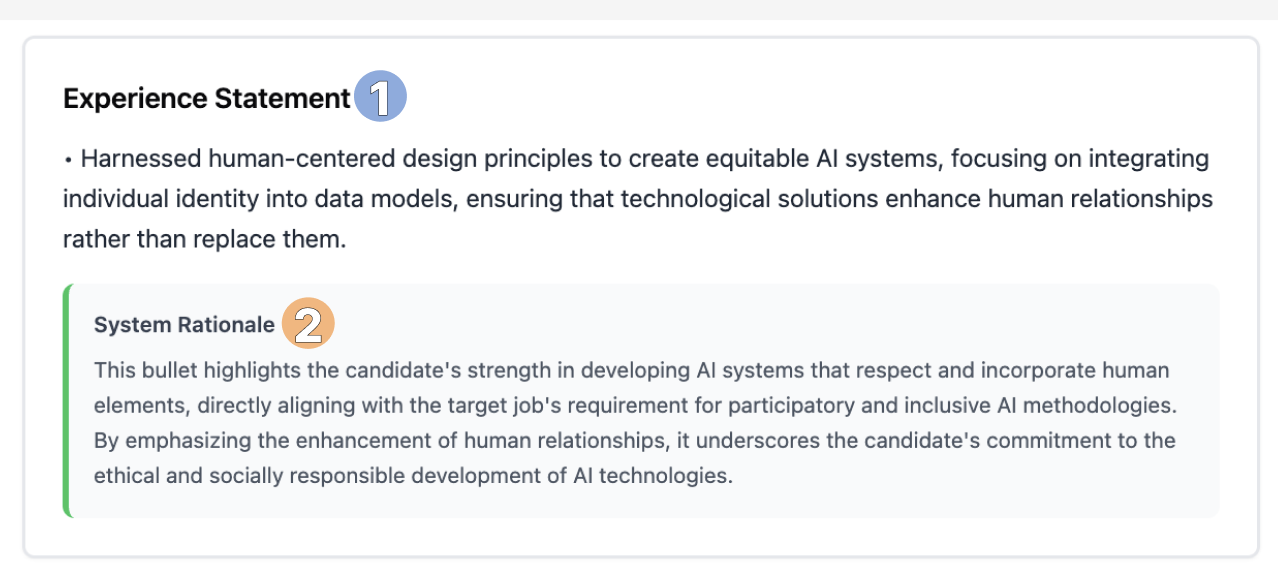 Experience Statement 1

• Harnessed human-centered design principles to create equitable AI systems, focusing on integrating individual identity into data models, ensuring that technological solutions enhance human relationships rather than replace them.

System Rationale 2

This bullet highlights the candidate's strength in developing AI systems that respect and incorporate human elements, directly aligning with the target job's requirement for participatory and inclusive AI methodologies. By emphasizing the enhancement of human relationships, it underscores the candidate's commitment to the ethical and socially responsible development of AI technologies.